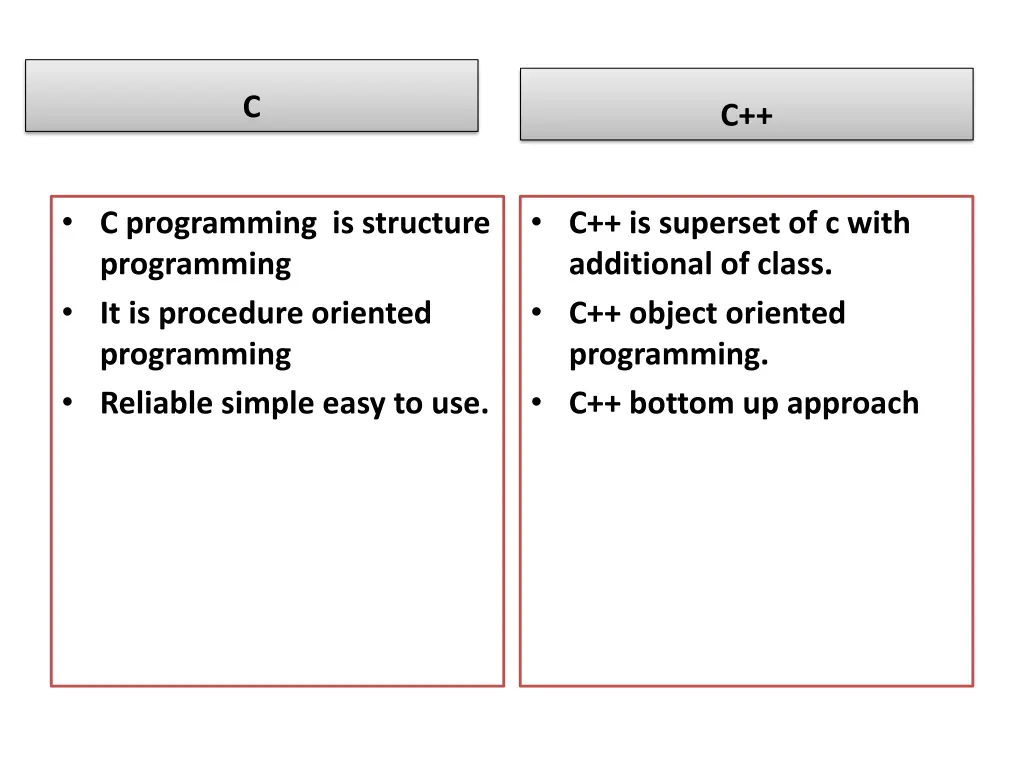 C

• C programming is structure programming
• It is procedure oriented programming
• Reliable simple easy to use.

C++

• C++ is superset of c with additional of class.
• C++ object oriented programming.
• C++ bottom up approach